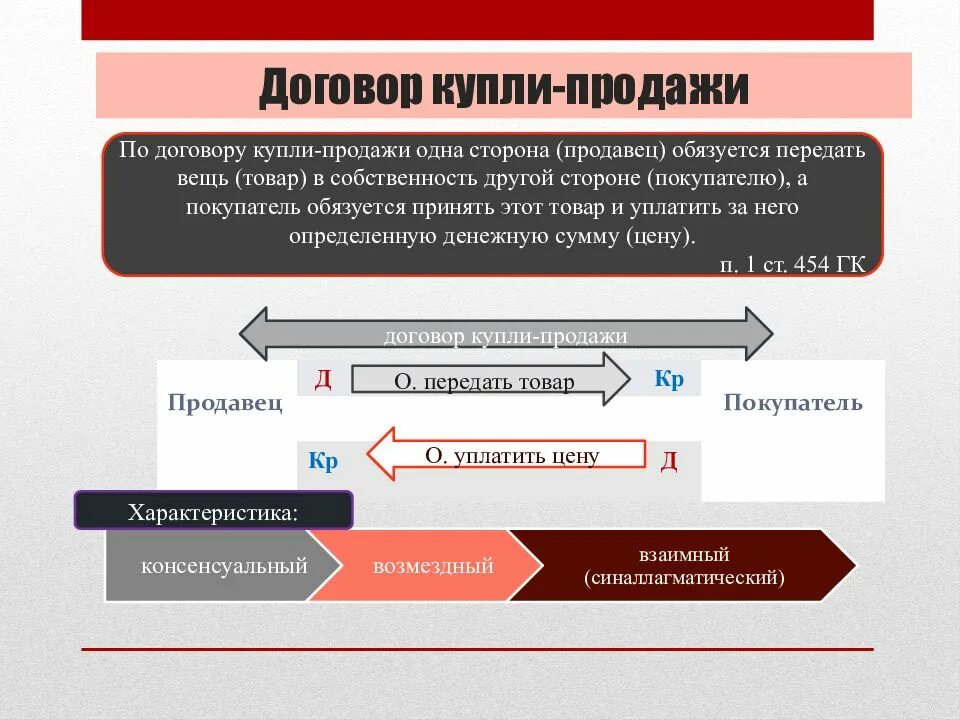 Договор купли-продажи

По договору купли-продажи одна сторона (продавец) обязуется передать вещь (товар) в собственность другой стороне (покупателю), а покупатель обязуется принять этот товар и уплатить за него определенную денежную сумму (цену).
п. 1 ст. 454 ГК

договор купли-продажи

Продавец

Д

О. передать товар

Кр

Покупатель

Кр

О. уплатить цену

Д

Характеристика:

консенсуальный

возмездный

взаимный (синаллагматический)